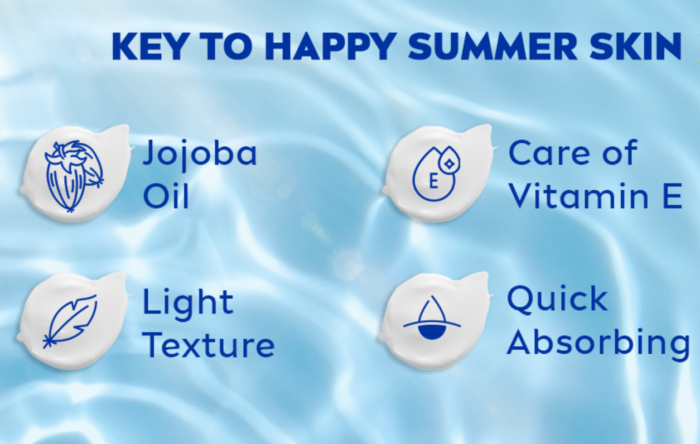 KEY TO HAPPY SUMMER SKIN

Jojoba Oil

E

Care of Vitamin E

Light Texture

Quick Absorbing